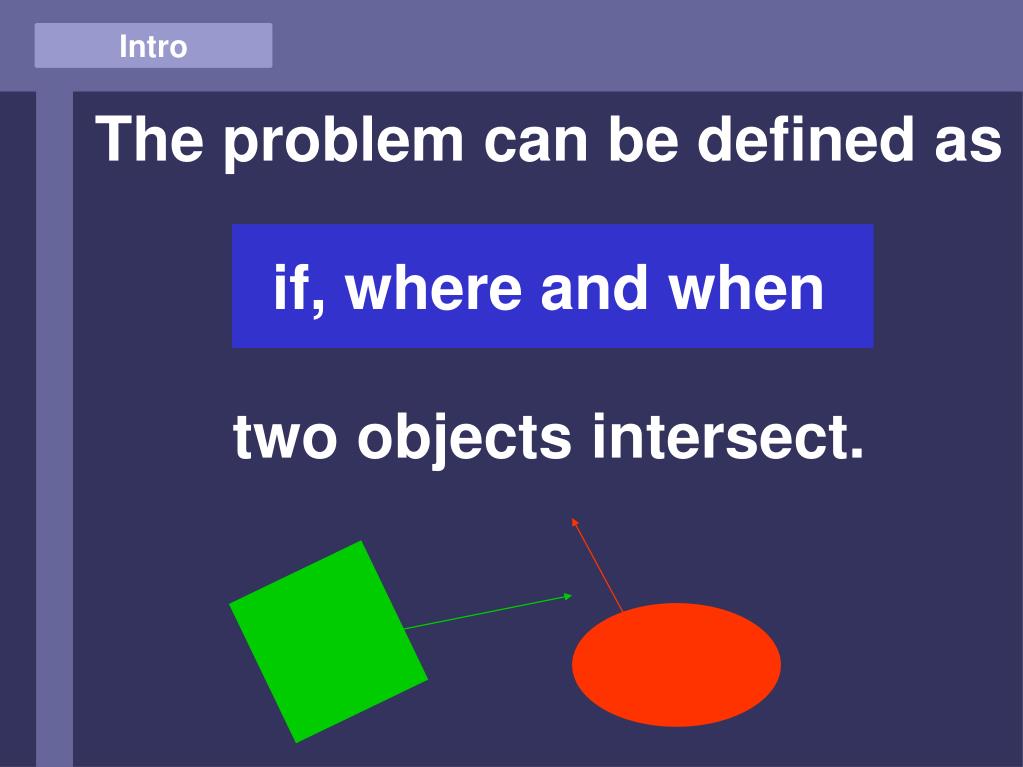 Intro

The problem can be defined as

if, where and when

two objects intersect.